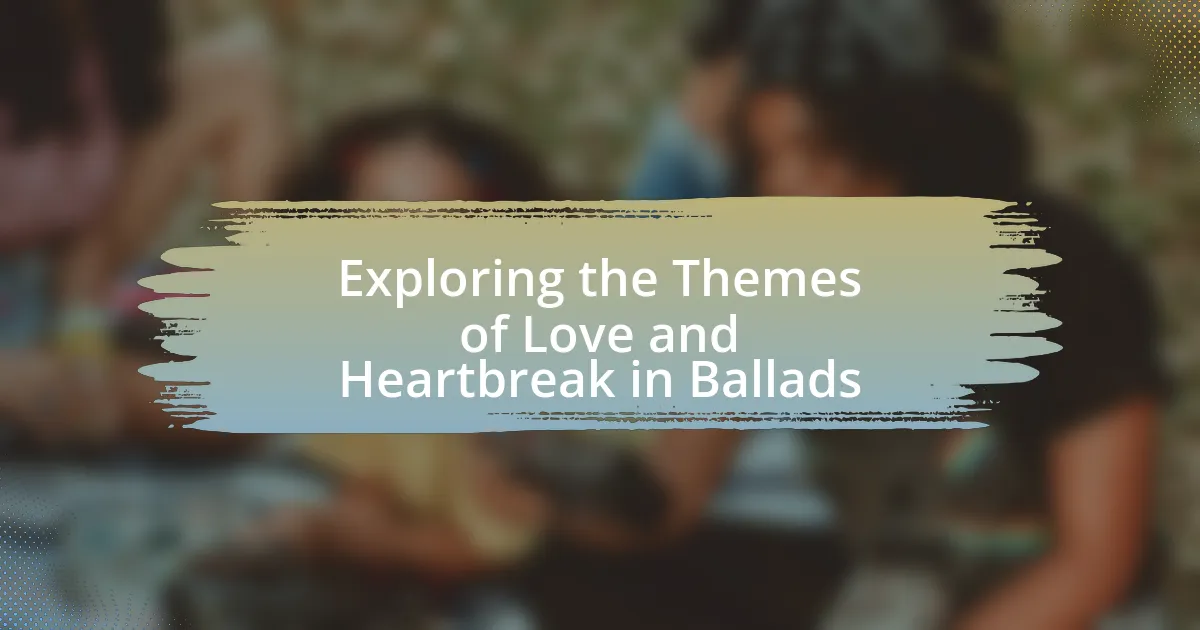 Exploring the Themes of Love and Heartbreak in Ballads